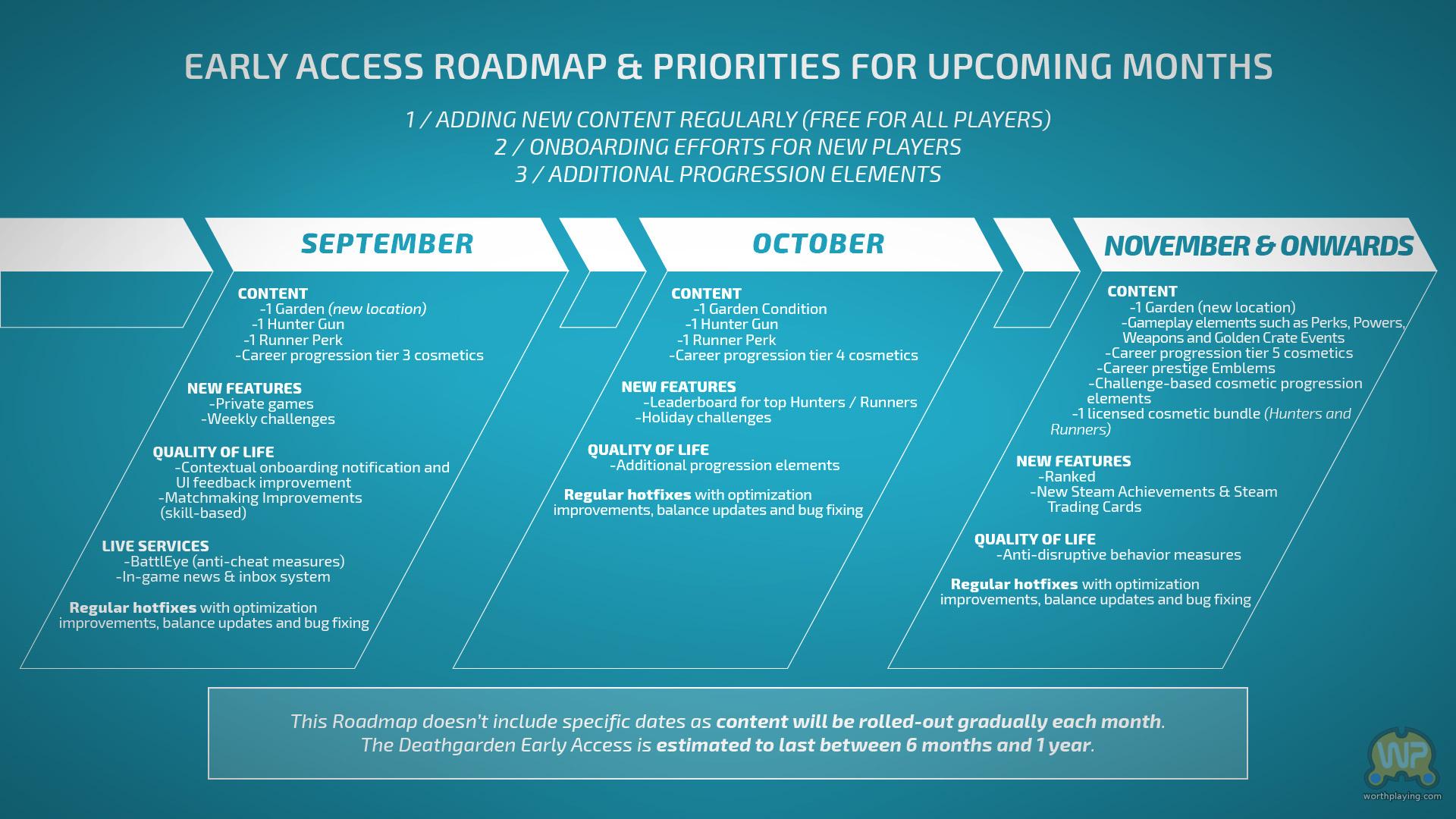 EARLY ACCESS ROADMAP & PRIORITIES FOR UPCOMING MONTHS

1 / ADDING NEW CONTENT REGULARLY (FREE FOR ALL PLAYERS)
2 / ONBOARDING EFFORTS FOR NEW PLAYERS
3 / ADDITIONAL PROGRESSION ELEMENTS

SEPTEMBER

CONTENT
-1 Garden (new location)
-1 Hunter Gun
-1 Runner Perk
-Career progression tier 3 cosmetics

NEW FEATURES
-Private games
-Weekly challenges

QUALITY OF LIFE
-Contextual onboarding notification and UI feedback improvement
-Matchmaking Improvements (skill-based)

LIVE SERVICES
-BattlEye (anti-cheat measures)
-In-game news & inbox system

Regular hotfixes with optimization improvements, balance updates and bug fixing

OCTOBER

CONTENT
-1 Garden Condition
-1 Hunter Gun
-1 Runner Perk
-Career progression tier 4 cosmetics

NEW FEATURES
-Leaderboard for top Hunters / Runners
-Holiday challenges

QUALITY OF LIFE
-Additional progression elements

Regular hotfixes with optimization improvements, balance updates and bug fixing

NOVEMBER & ONWARDS

CONTENT
-1 Garden (new location)
-Gameplay elements such as Perks, Powers, Weapons and Golden Crate Events
-Career progression tier 5 cosmetics
-Career prestige Emblems
-Challenge-based cosmetic progression elements
-1 licensed cosmetic bundle (Hunters and Runners)

NEW FEATURES
-Ranked
-New Steam Achievements & Steam Trading Cards

QUALITY OF LIFE
-Anti-disruptive behavior measures

Regular hotfixes with optimization improvements, balance updates and bug fixing

This Roadmap doesn't include specific dates as content will be rolled-out gradually each month.
The Deathgarden Early Access is estimated to last between 6 months and 1 year.

WP
worthplaying.com